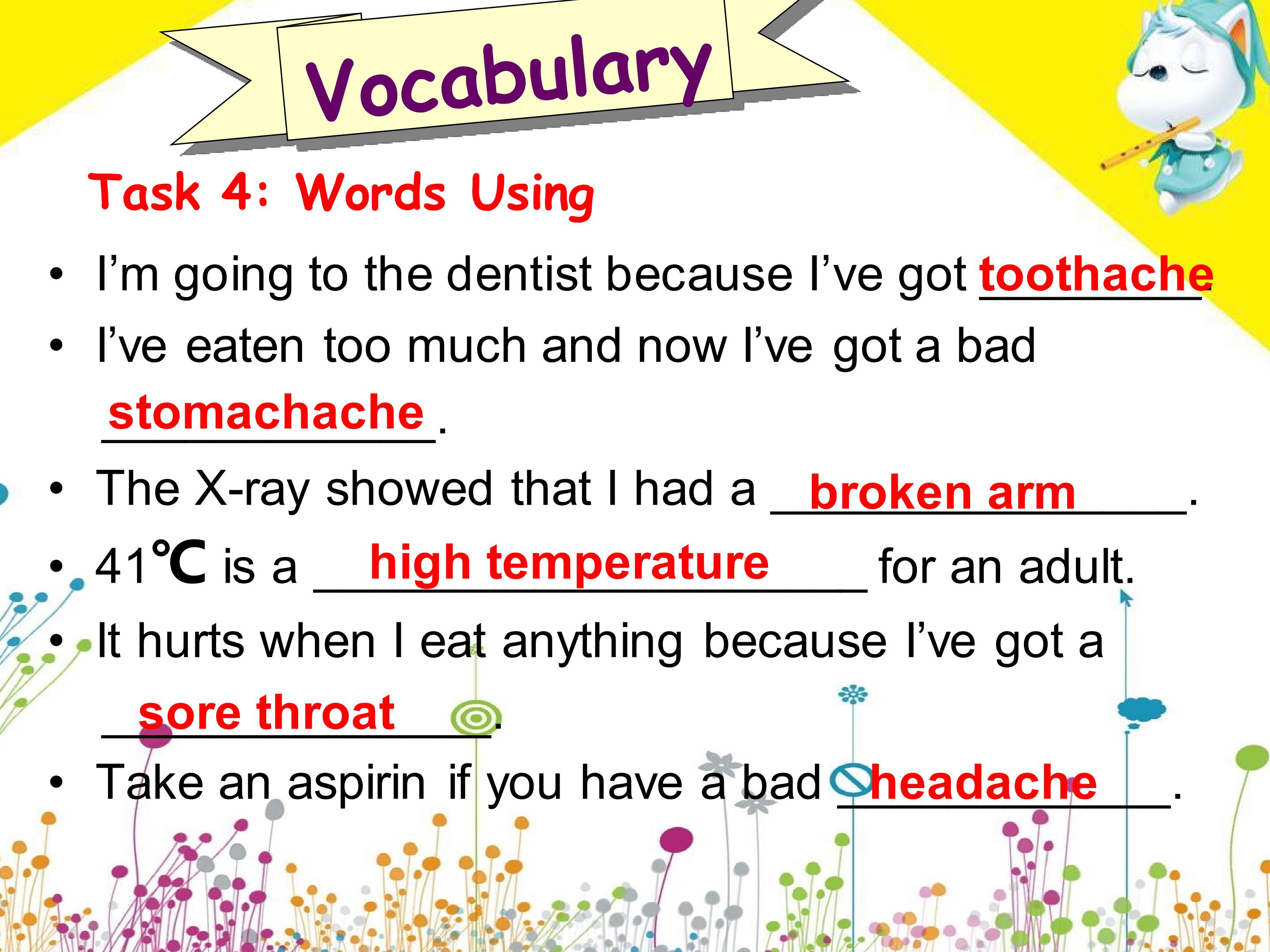 Vocabulary

Task 4: Words Using

• I'm going to the dentist because I've got toothache.
• I've eaten too much and now I've got a bad stomachache.
• The X-ray showed that I had a broken arm.
• 41℃ is a high temperature for an adult.
• It hurts when I eat anything because I've got a sore throat.
• Take an aspirin if you have a bad headache.